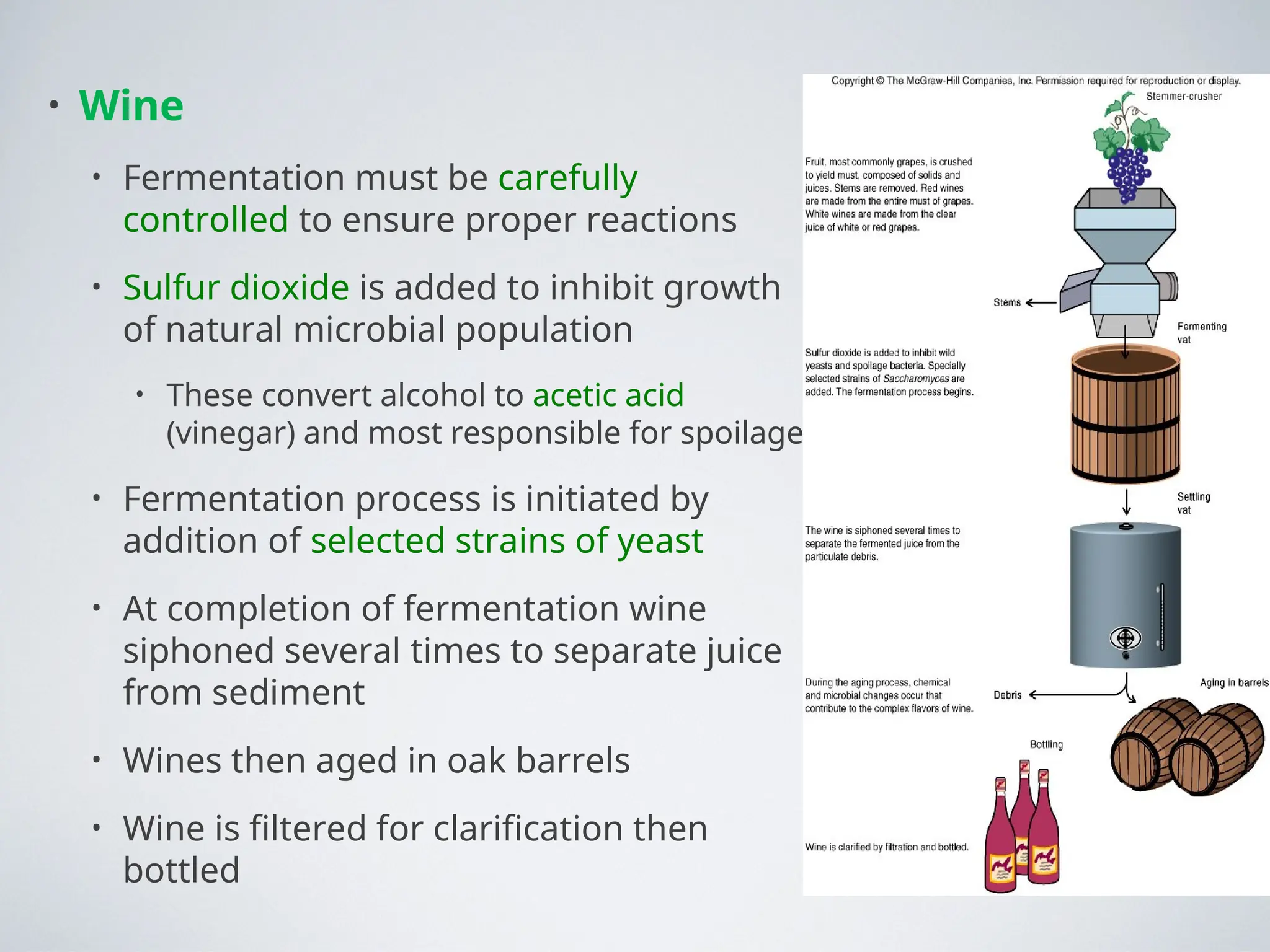 • Wine

• Fermentation must be carefully controlled to ensure proper reactions

• Sulfur dioxide is added to inhibit growth of natural microbial population

• These convert alcohol to acetic acid (vinegar) and most responsible for spoilage

• Fermentation process is initiated by addition of selected strains of yeast

• At completion of fermentation wine siphoned several times to separate juice from sediment

• Wines then aged in oak barrels

• Wine is filtered for clarification then bottled

Copyright © The McGraw-Hill Companies, Inc. Permission required for reproduction or display.

Stemmer-crusher

Fruit, most commonly grapes, is crushed to yield must, composed of solids and juices. Stems are removed. Red wines are made from the entire must of grapes. White wines are made from the clear juice of white or red grapes.

Stems

Fermenting vat

Sulfur dioxide is added to inhibit wild yeasts and spoilage bacteria. Specially selected strains of Saccharomyces are added. The fermentation process begins.

Settling vat

The wine is siphoned several times to separate the fermented juice from the particulate debris.

During the aging process, chemical and microbial changes occur that contribute to the complex flavors of wine.

Debris

Aging in barrels

Bottling

Wine is clarified by filtration and bottled.